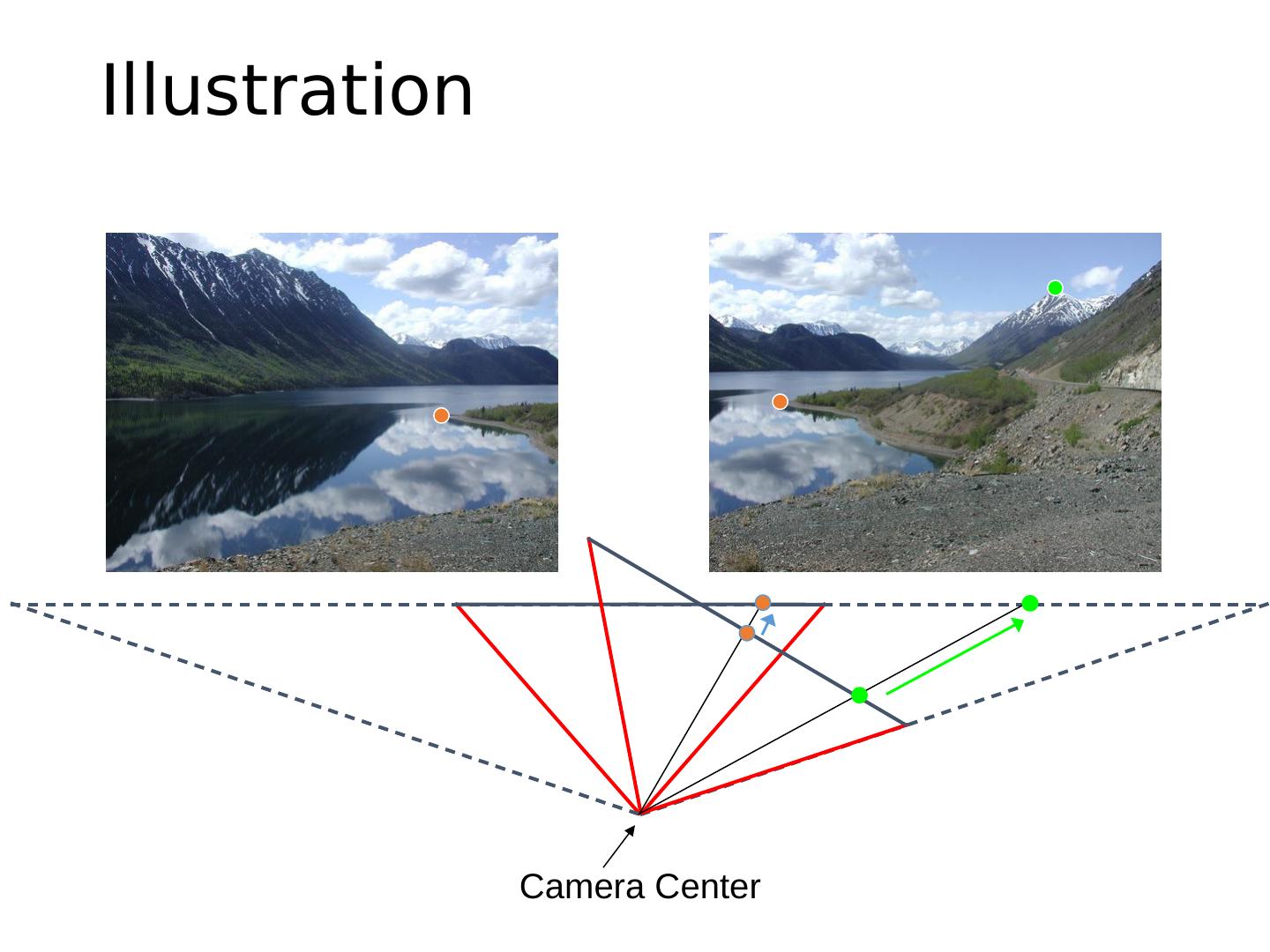 Illustration

Camera Center